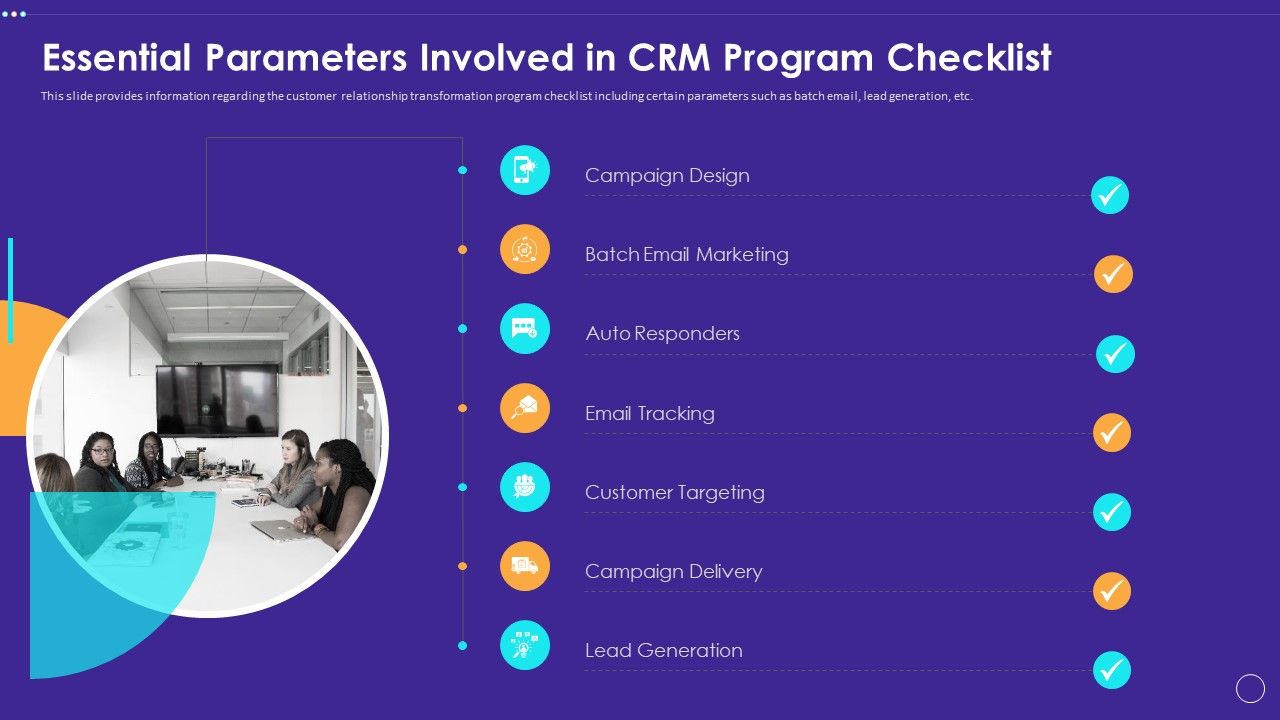 Essential Parameters Involved in CRM Program Checklist

This slide provides information regarding the customer relationship transformation program checklist including certain parameters such as batch email, lead generation, etc.

Campaign Design

Batch Email Marketing

Auto Responders

Email Tracking

Customer Targeting

Campaign Delivery

Lead Generation